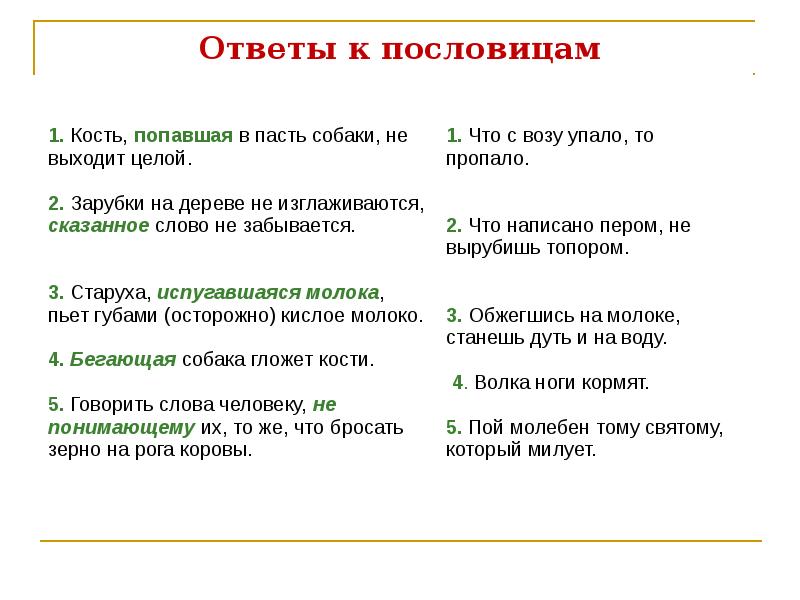 Ответы к пословицам

1. Кость, попавшая в пасть собаки, не выходит целой.

2. Зарубки на дереве не изглаживаются, сказанное слово не забывается.

3. Старуха, испугавшаяся молока, пьет губами (осторожно) кислое молоко.

4. Бегающая собака гложет кости.

5. Говорить слова человеку, не понимающему их, то же, что бросать зерно на рога коровы.

1. Что с возу упало, то пропало.

2. Что написано пером, не вырубишь топором.

3. Обжегшись на молоке, станешь дуть и на воду.

4. Волка ноги кормят.

5. Пой молебен тому святому, который милует.